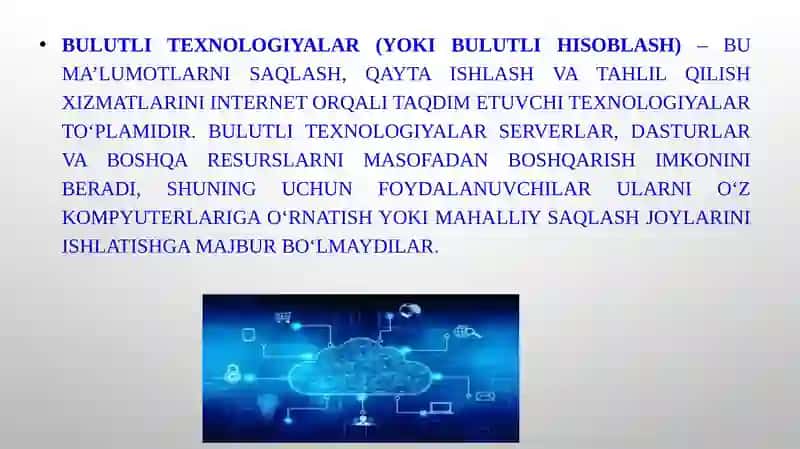 • BULUTLI TEXNOLOGIYALAR (YOKI BULUTLI HISOBLASH) – BU MA’LUMOTLARNI SAQLASH, QAYTA ISHLASH VA TAHLIL QILISH XIZMATLARINI INTERNET ORQALI TAQDIM ETUVCHI TEXNOLOGIYALAR TO‘PLAMIDIR. BULUTLI TEXNOLOGIYALAR SERVERLAR, DASTURLAR VA BOSHQA RESURSLARNI MASOFADAN BOSHQARISH IMKONINI BERADI, SHUNING UCHUN FOYDALANUVCHILAR ULARNI O‘Z KOMPYUTERLARIGA O‘RNATISH YOKI MAHALLIY SAQLASH JOYLARINI ISHLATISHGA MAJBUR BO‘LMAYDILAR.